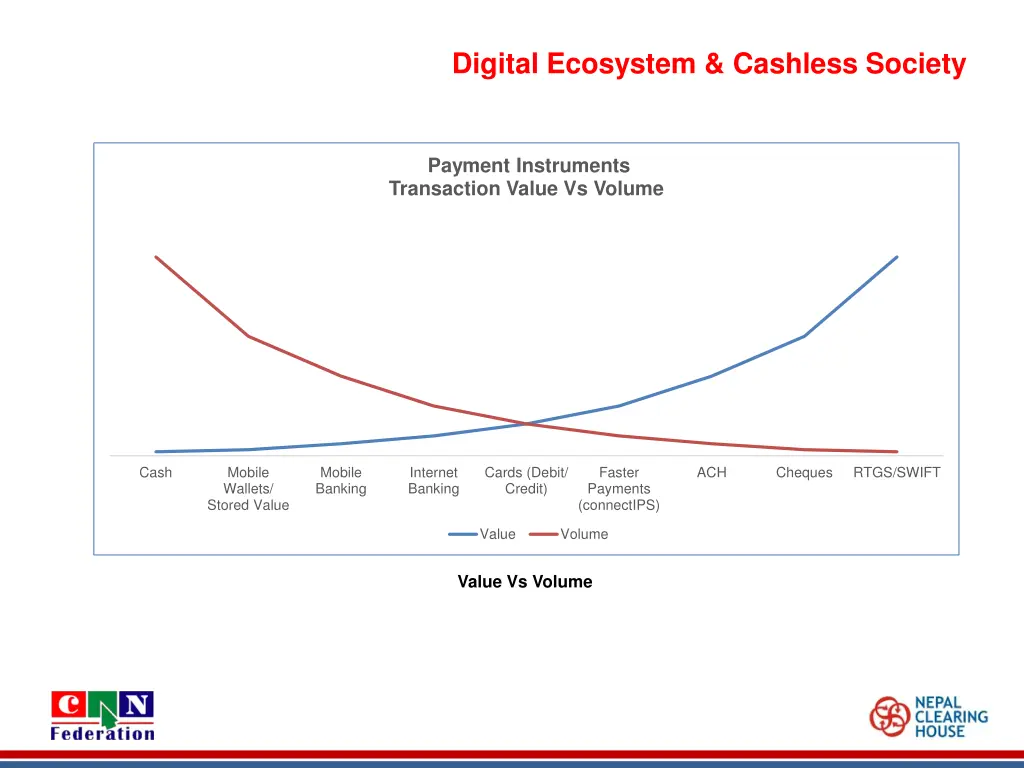 Digital Ecosystem & Cashless Society

Payment Instruments
Transaction Value Vs Volume

Cash
Mobile Wallets/ Stored Value
Mobile Banking
Internet Banking
Cards (Debit/ Credit)
Faster Payments (connectIPS)
ACH
Cheques
RTGS/SWIFT

Value
Volume

Value Vs Volume

CAN
Federation

NEPAL
CLEARING
HOUSE